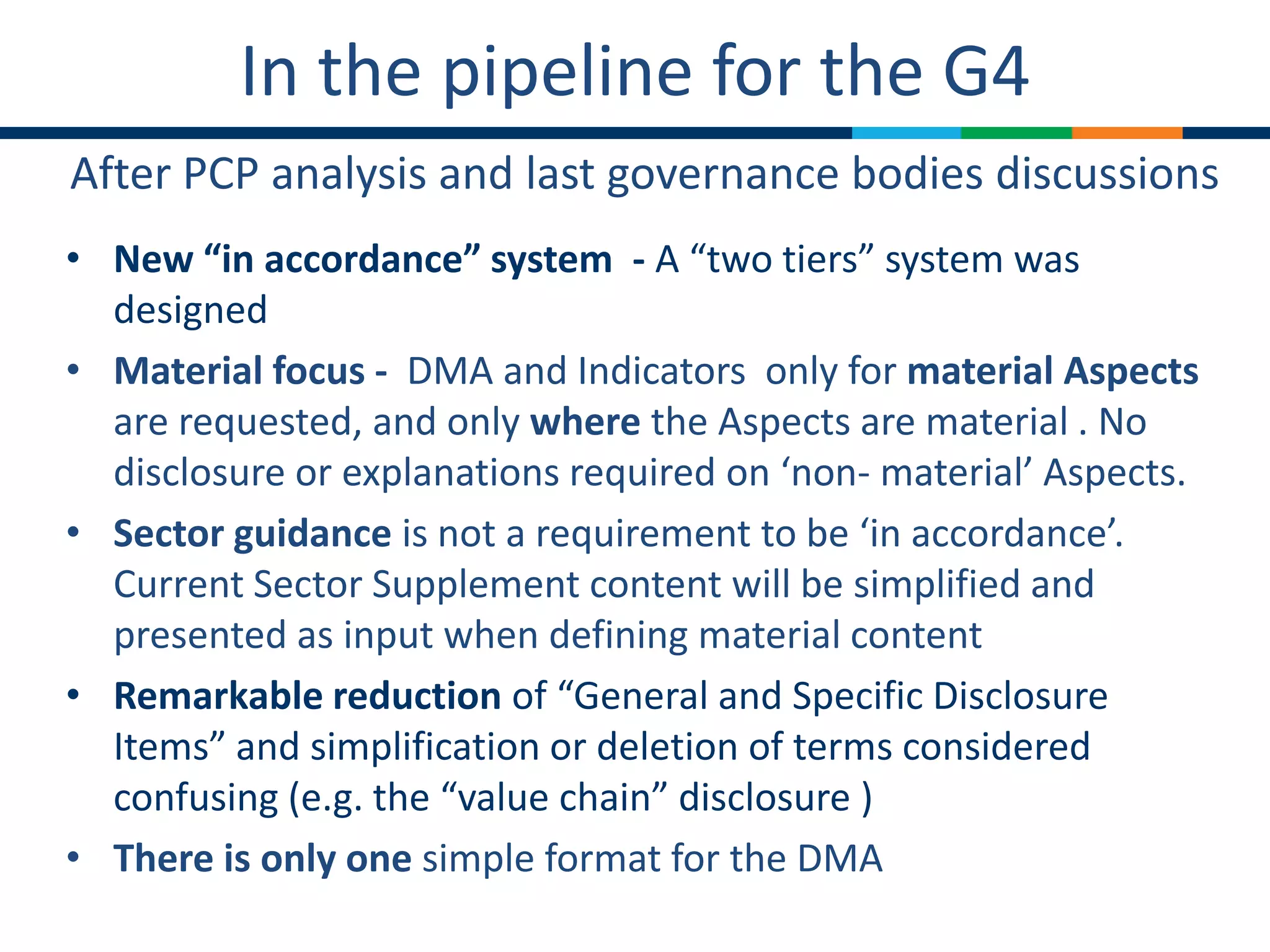 In the pipeline for the G4

After PCP analysis and last governance bodies discussions

• New “in accordance” system - A “two tiers” system was designed
• Material focus - DMA and Indicators only for material Aspects are requested, and only where the Aspects are material . No disclosure or explanations required on ‘non- material’ Aspects.
• Sector guidance is not a requirement to be ‘in accordance’. Current Sector Supplement content will be simplified and presented as input when defining material content
• Remarkable reduction of “General and Specific Disclosure Items” and simplification or deletion of terms considered confusing (e.g. the “value chain” disclosure )
• There is only one simple format for the DMA